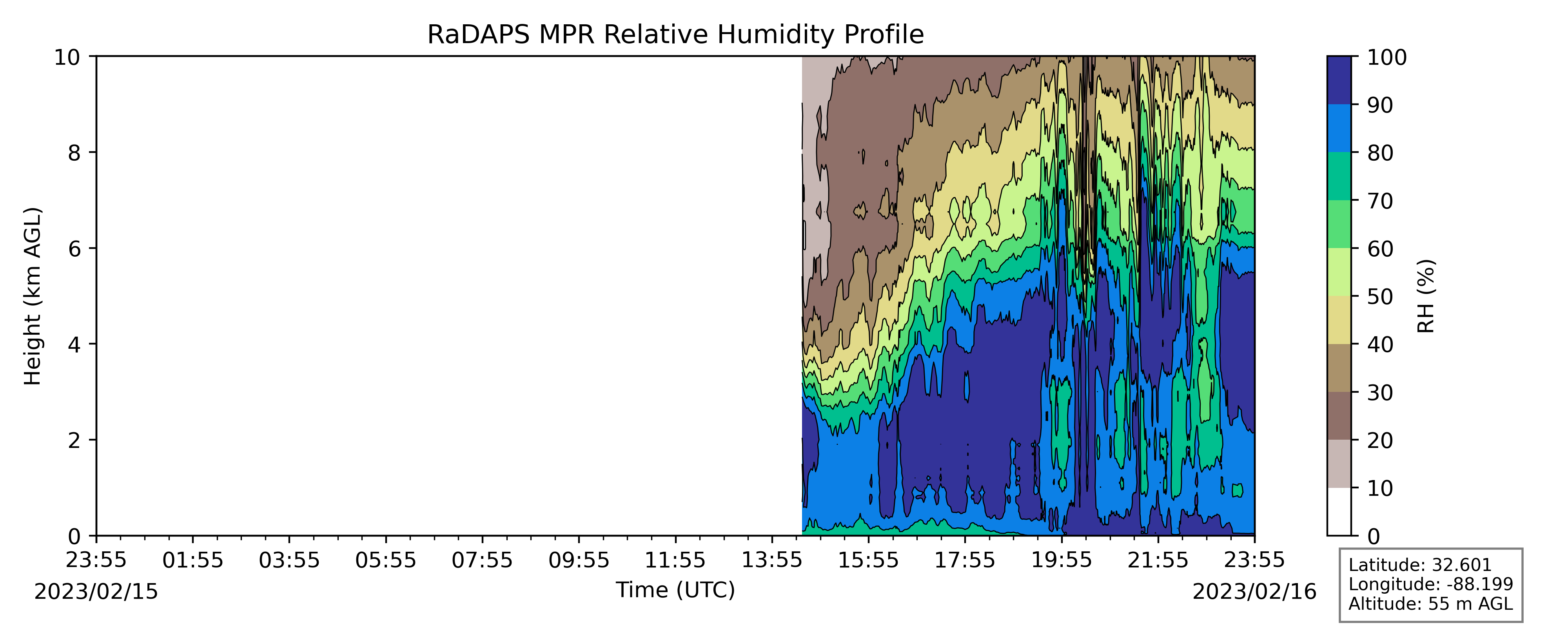 RaDAPS MPR Relative Humidity Profile

Height (km AGL)

10
8
6
4
2
0

23:55
01:55
03:55
05:55
07:55
09:55
11:55
13:55
15:55
17:55
19:55
21:55
23:55

2023/02/15

Time (UTC)

2023/02/16

100
90
80
70
60
50
40
30
20
10
0

RH (%)

Latitude: 32.601
Longitude: -88.199
Altitude: 55 m AGL